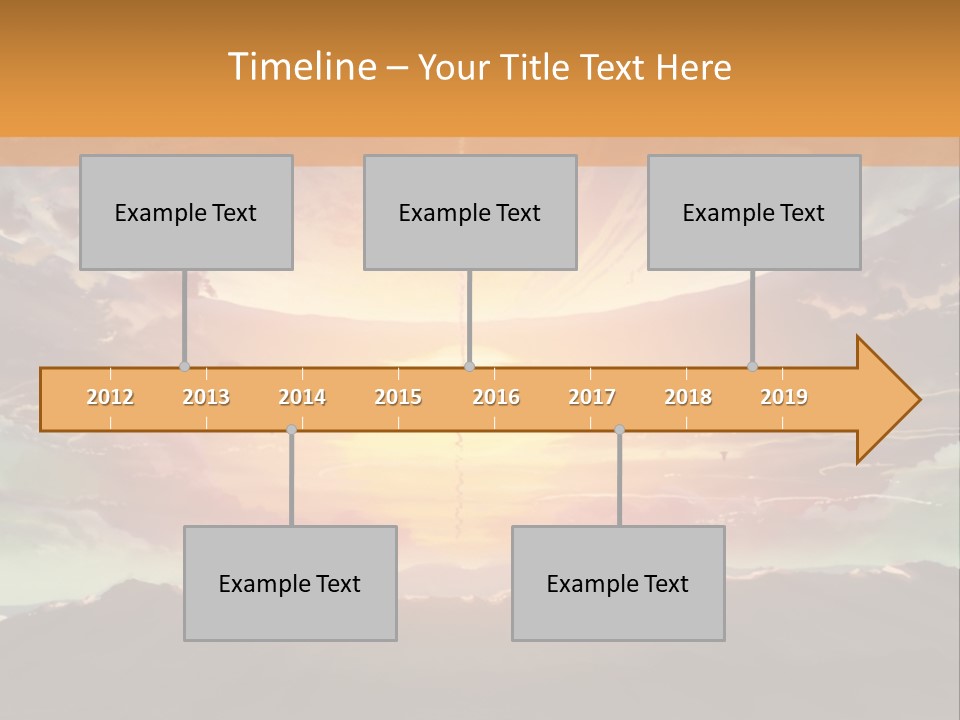 Timeline – Your Title Text Here

Example Text

Example Text

Example Text

2012 2013 2014 2015 2016 2017 2018 2019

Example Text

Example Text